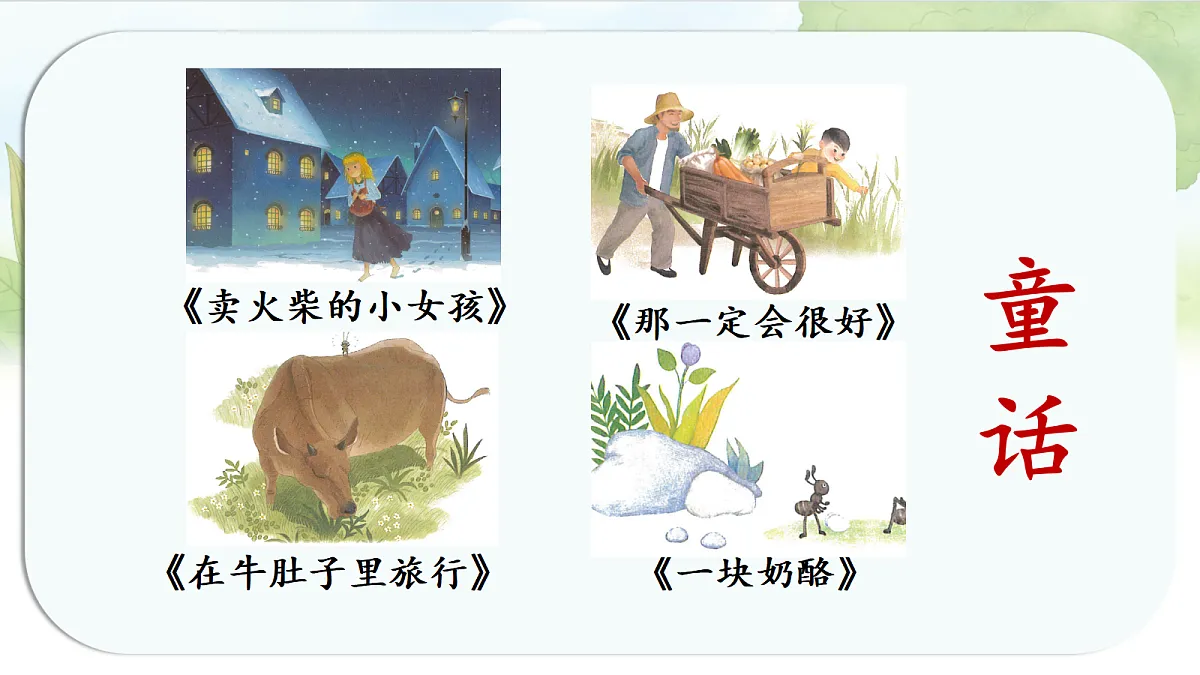 《卖火柴的小女孩》

《那一定会很好》

《在牛肚子里旅行》

《一块奶酪》

童话